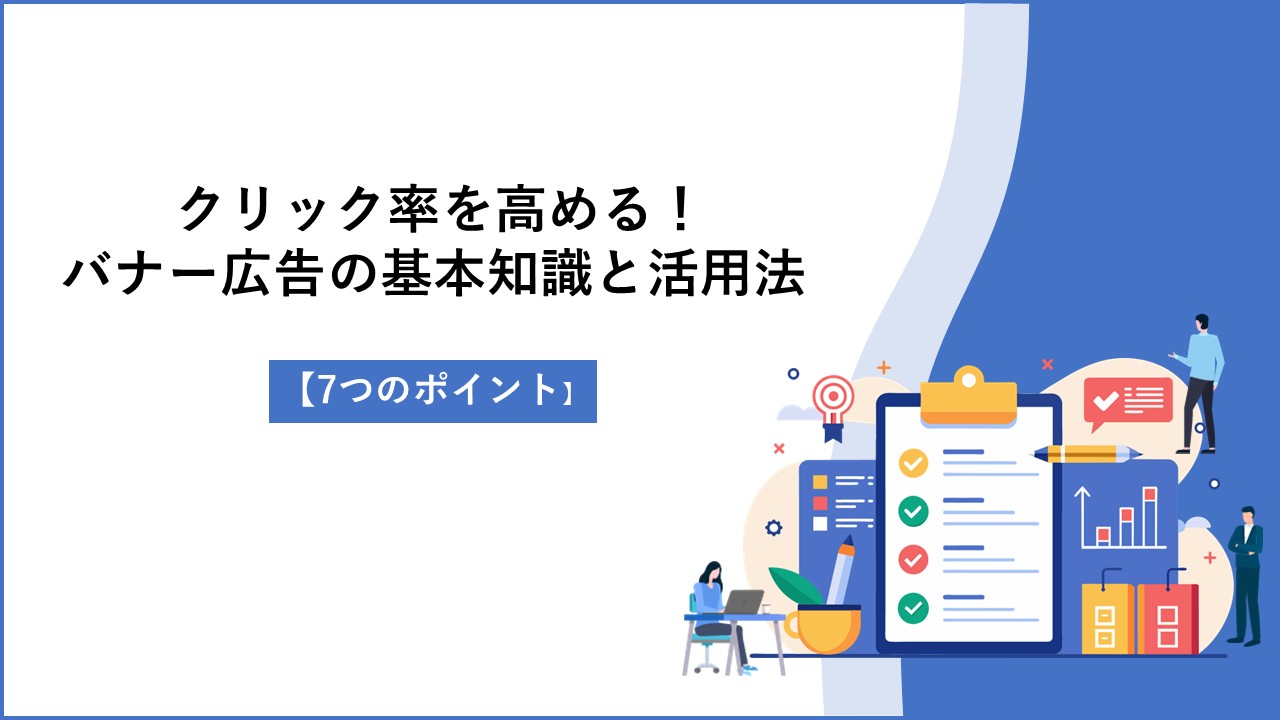 クリック率を高める！
バナー広告の基本知識と活用法

【7つのポイント】